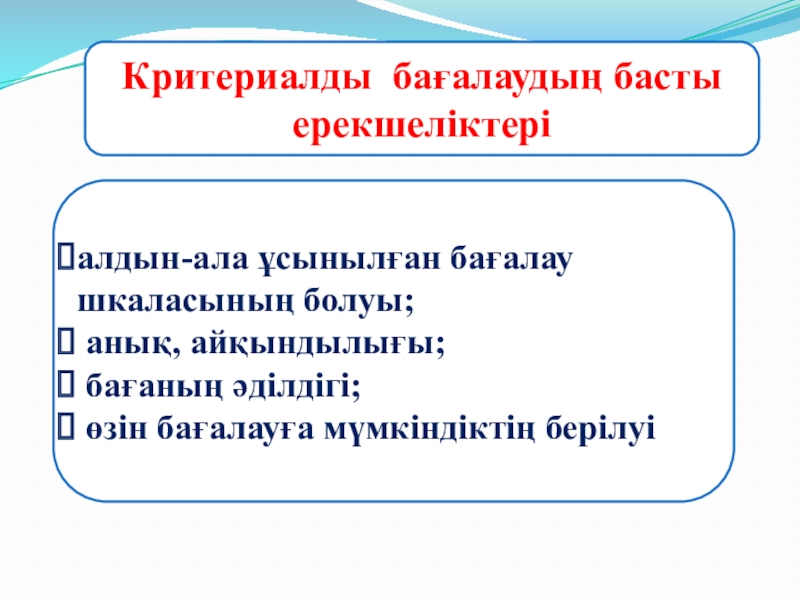 Критериалды бағалаудың басты ерекшеліктері

алдын-ала ұсынылған бағалау шкаласының болуы;
анық, айқындылығы;
бағаның әділдігі;
өзін бағалауға мүмкіндіктің берілуі